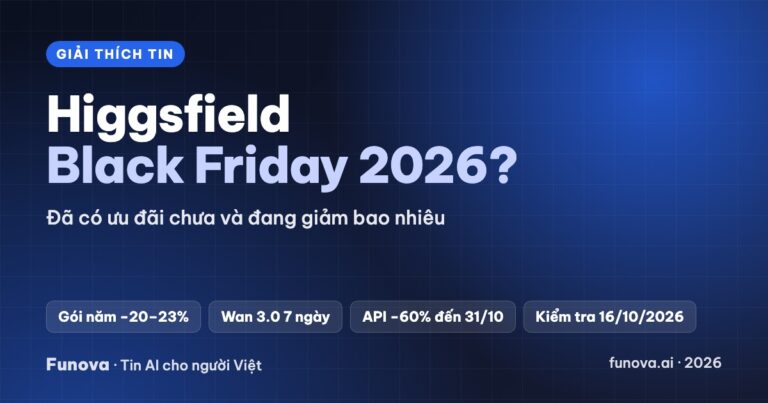 GIẢI THÍCH TIN

Higgsfield
Black Friday 2026?

Đã có ưu đãi chưa và đang giảm bao nhiêu

Gói năm -20-23%

Wan 3.0 7 ngày

API -60% đến 31/10

Kiểm tra 16/10/2026

Funova · Tin AI cho người Việt

funova.ai · 2026